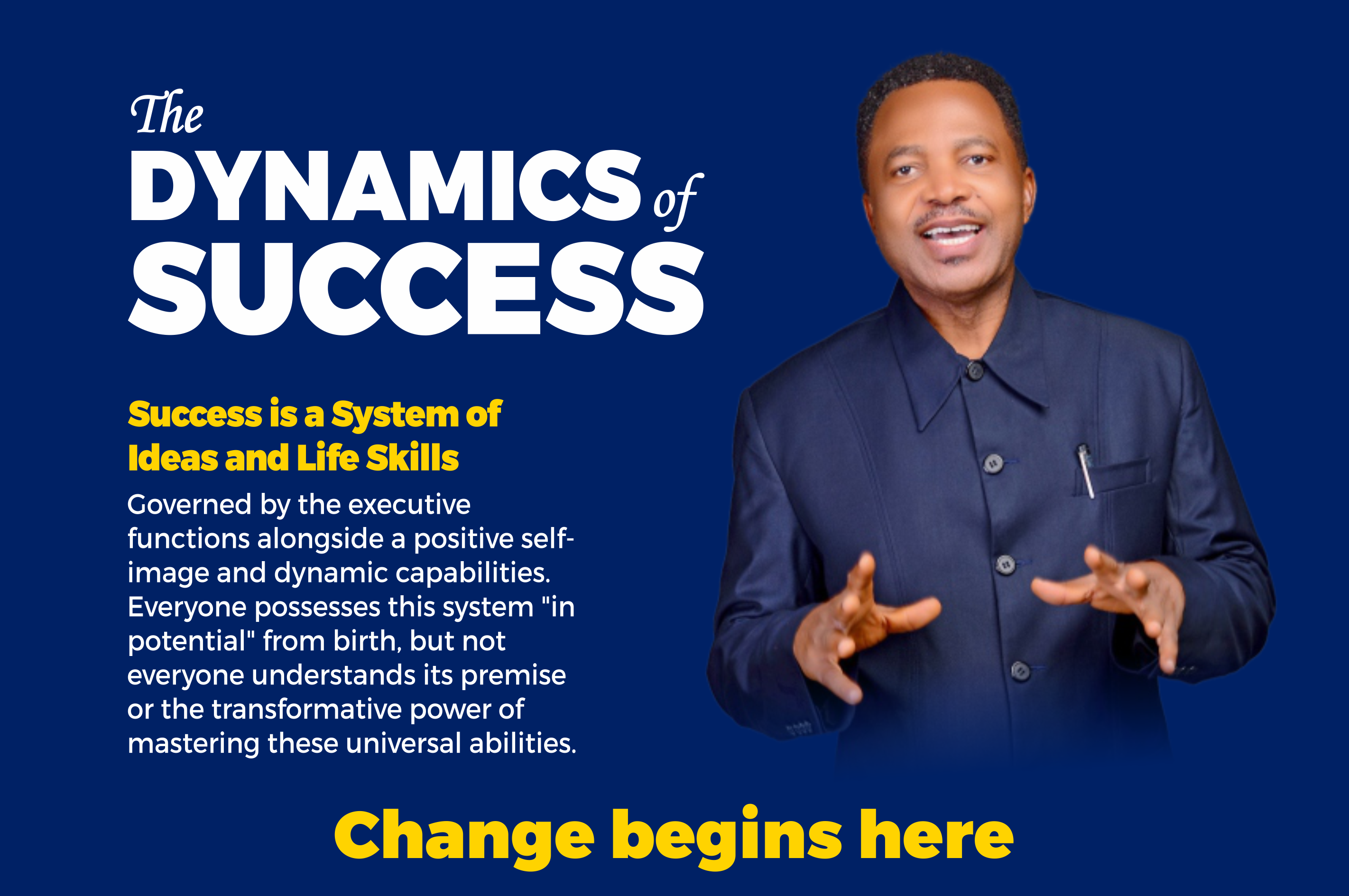 The DYNAMICS of SUCCESS

Success is a System of Ideas and Life Skills

Governed by the executive functions alongside a positive self-image and dynamic capabilities. Everyone possesses this system "in potential" from birth, but not everyone understands its premise or the transformative power of mastering these universal abilities.

Change begins here